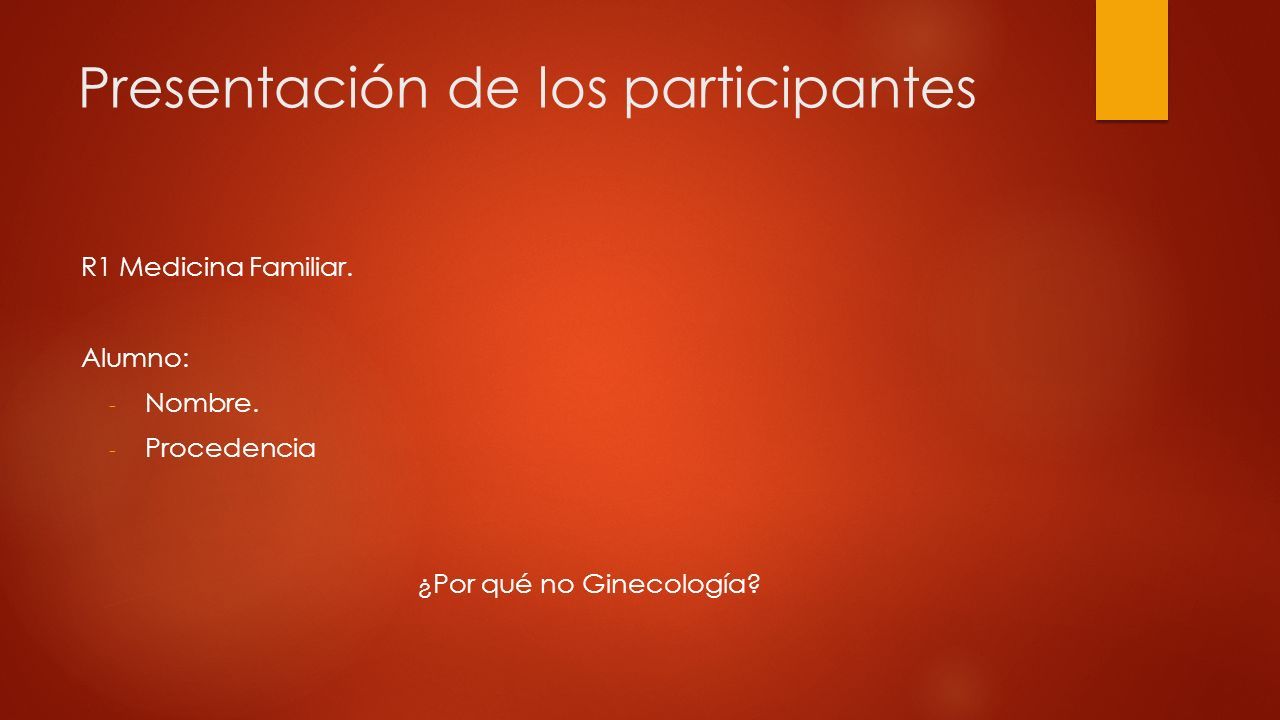 Presentación de los participantes

R1 Medicina Familiar.

Alumno:
- Nombre.
- Procedencia

¿Por qué no Ginecología?